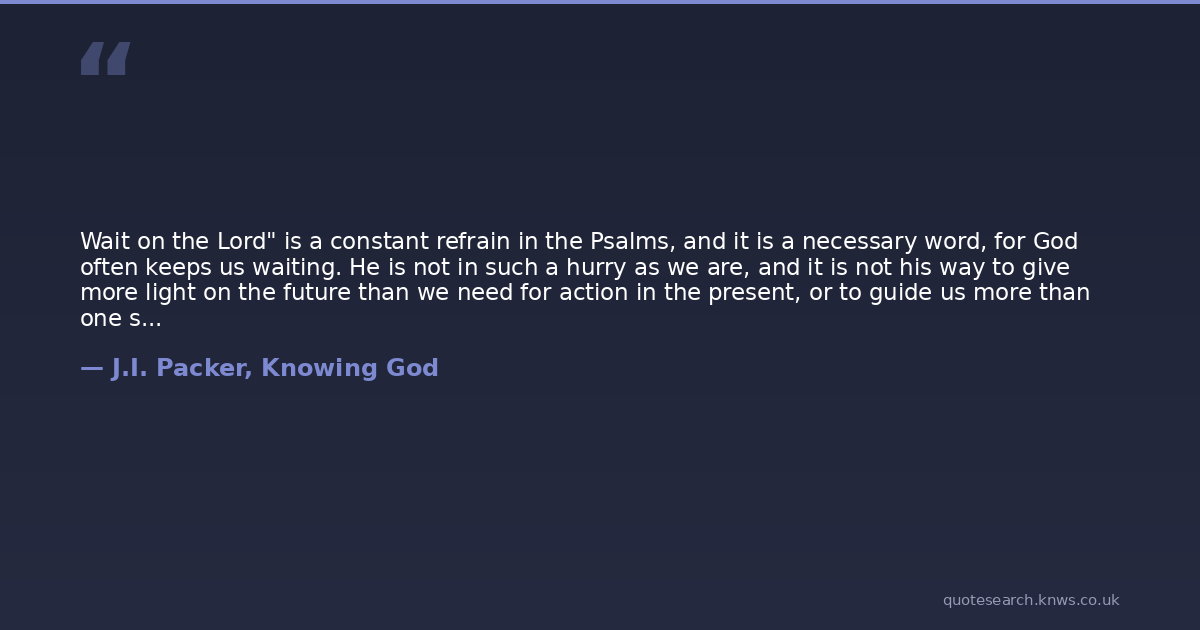 “

Wait on the Lord" is a constant refrain in the Psalms, and it is a necessary word, for God often keeps us waiting. He is not in such a hurry as we are, and it is not his way to give more light on the future than we need for action in the present, or to guide us more than one s...

— J.I. Packer, Knowing God

quotesearch.knws.co.uk